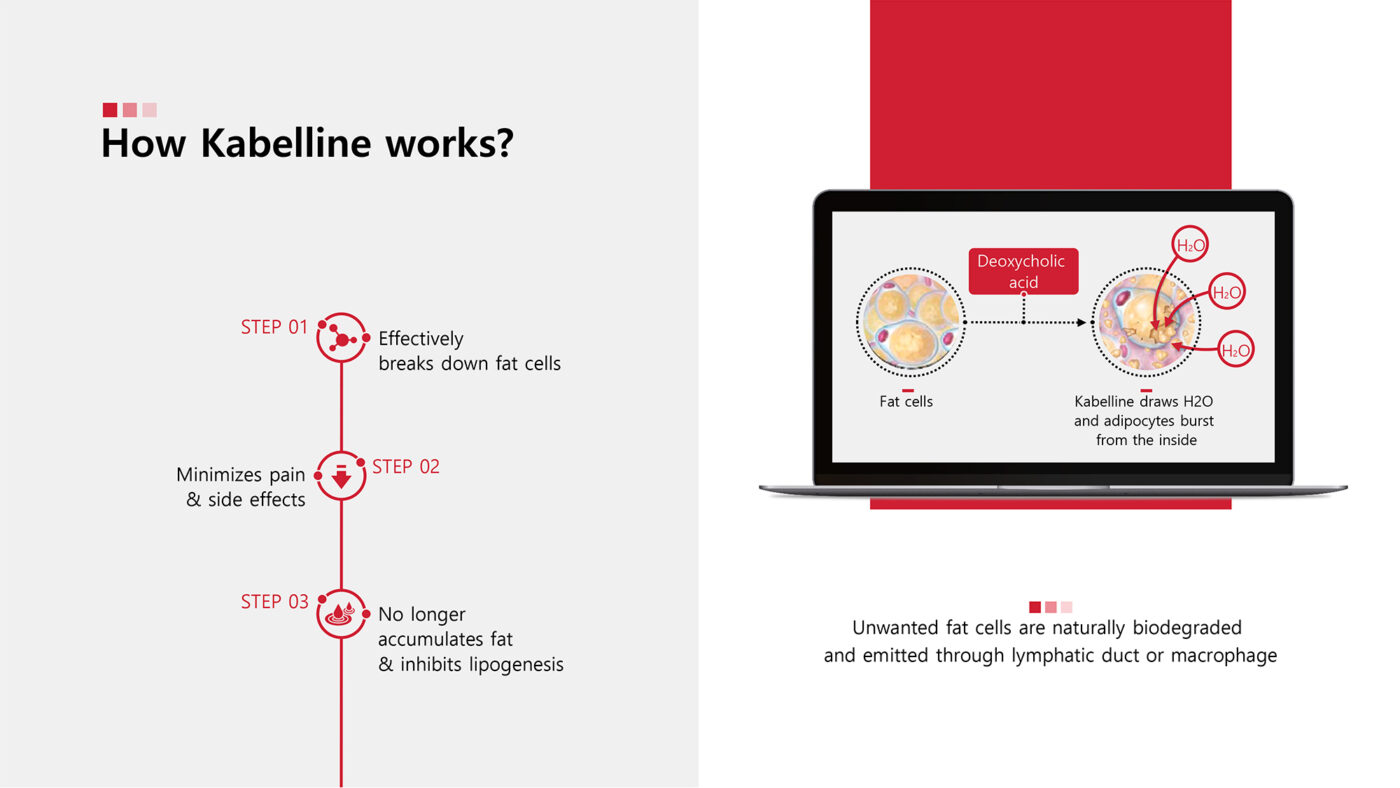 How Kabelline works?

STEP 01
Effectively breaks down fat cells

Minimizes pain & side effects
STEP 02

STEP 03
No longer accumulates fat & inhibits lipogenesis

Deoxycholic acid

$H_2O$

$H_2O$

$H_2O$

Fat cells

Kabelline draws H2O and adipocytes burst from the inside

Unwanted fat cells are naturally biodegraded and emitted through lymphatic duct or macrophage